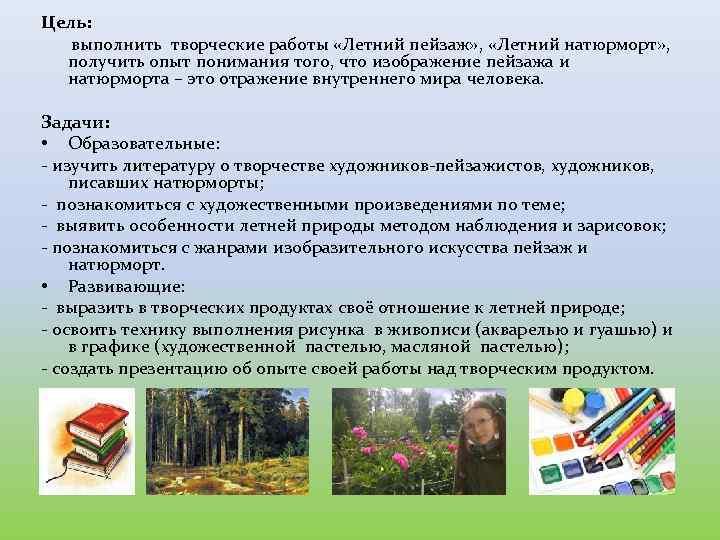 Цель:

выполнить творческие работы «Летний пейзаж», «Летний натюрморт», получить опыт понимания того, что изображение пейзажа и натюрморта – это отражение внутреннего мира человека.

Задачи:
• Образовательные:
- изучить литературу о творчестве художников-пейзажистов, художников, писавших натюрморты;
- познакомиться с художественными произведениями по теме;
- выявить особенности летней природы методом наблюдения и зарисовок;
- познакомиться с жанрами изобразительного искусства пейзаж и натюрморт.
• Развивающие:
- выразить в творческих продуктах своё отношение к летней природе;
- освоить технику выполнения рисунка в живописи (акварелью и гуашью) и в графике (художественной пастелью, масляной пастелью);
- создать презентацию об опыте своей работы над творческим продуктом.